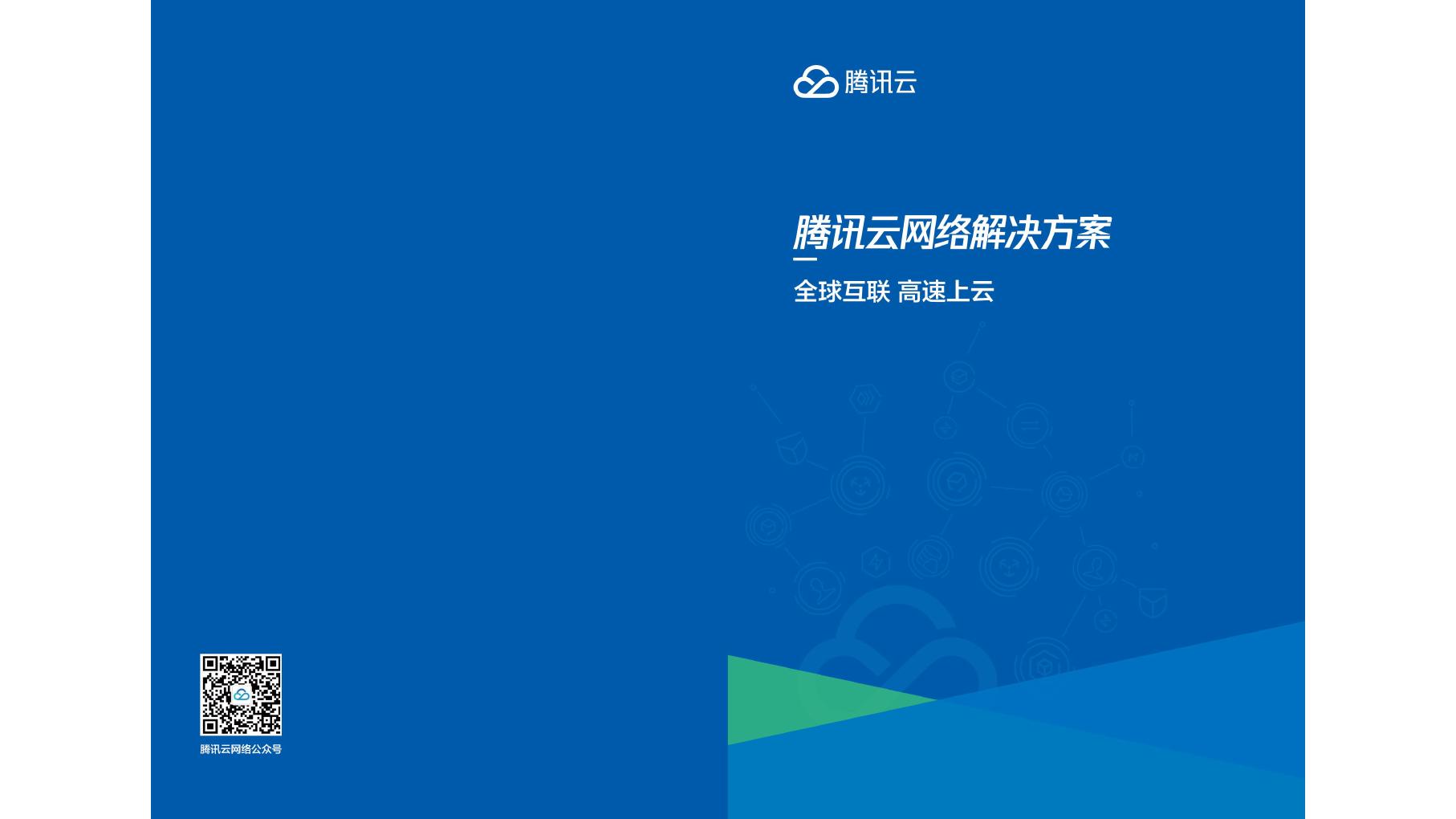 腾讯云

腾讯云网络解决方案

全球互联 高速上云

腾讯云网络公众号